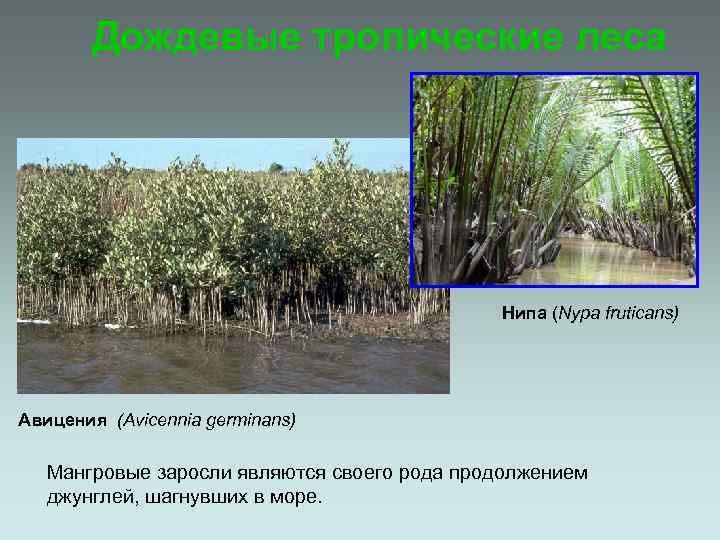 Дождевые тропические леса

Нипа (Nypa fruticans)

Авицения (Avicennia germinans)

Мангровые заросли являются своего рода продолжением джунглей, шагнувших в море.